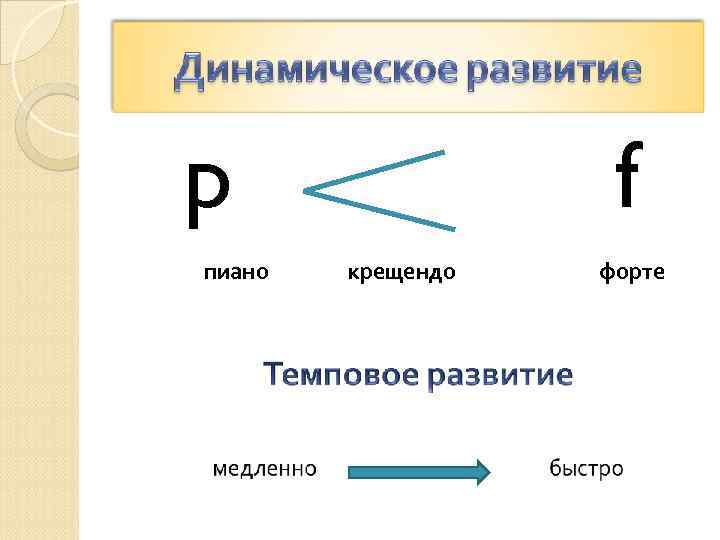 Динамическое развитие

p

f

пиано

крещендо

форте

Темповое развитие

медленно

быстро